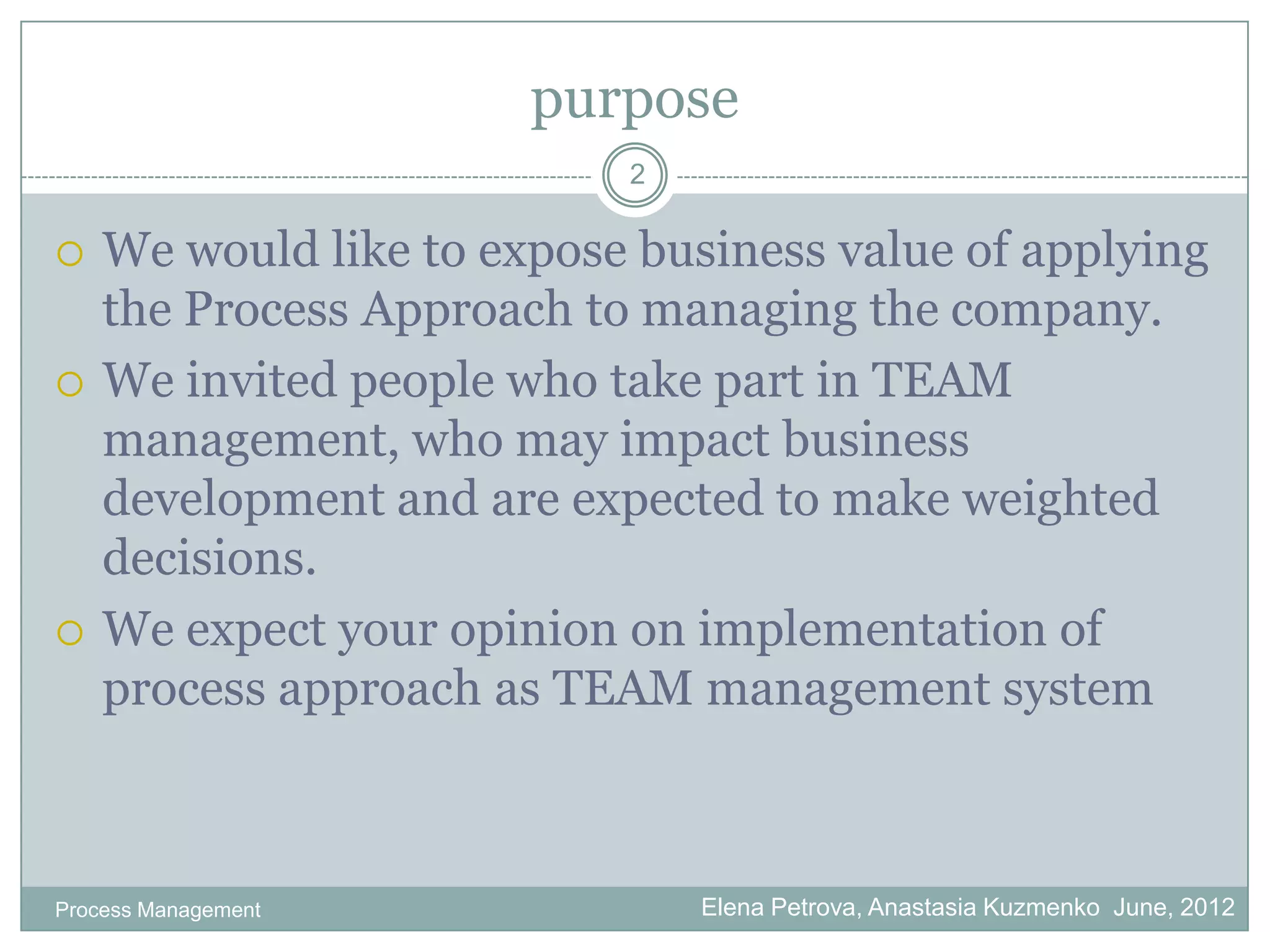 purpose

2

We would like to expose business value of applying the Process Approach to managing the company.

We invited people who take part in TEAM management, who may impact business development and are expected to make weighted decisions.

We expect your opinion on implementation of process approach as TEAM management system

Process Management

Elena Petrova, Anastasia Kuzmenko June, 2012